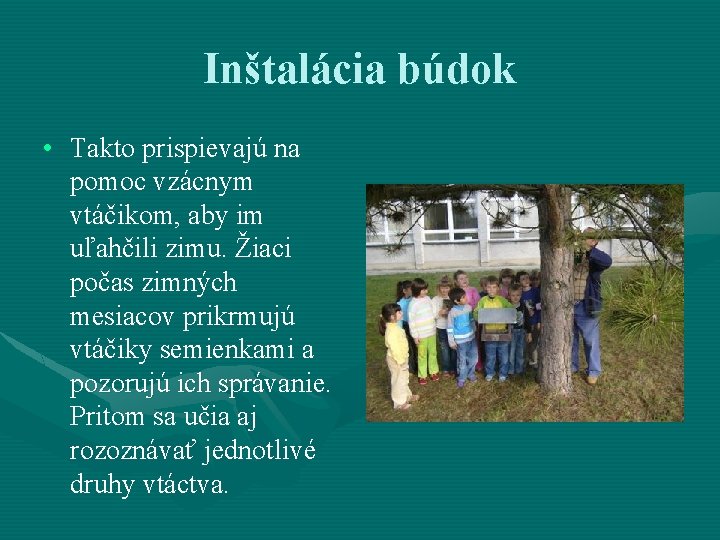 Inštalácia búdok

• Takto prispievajú na pomoc vzácnym vtáčikom, aby im uľahčili zimu. Žiaci počas zimných mesiacov prikrmujú vtáčiky semienkami a pozorujú ich správanie. Pritom sa učia aj rozoznávať jednotlivé druhy vtáctva.